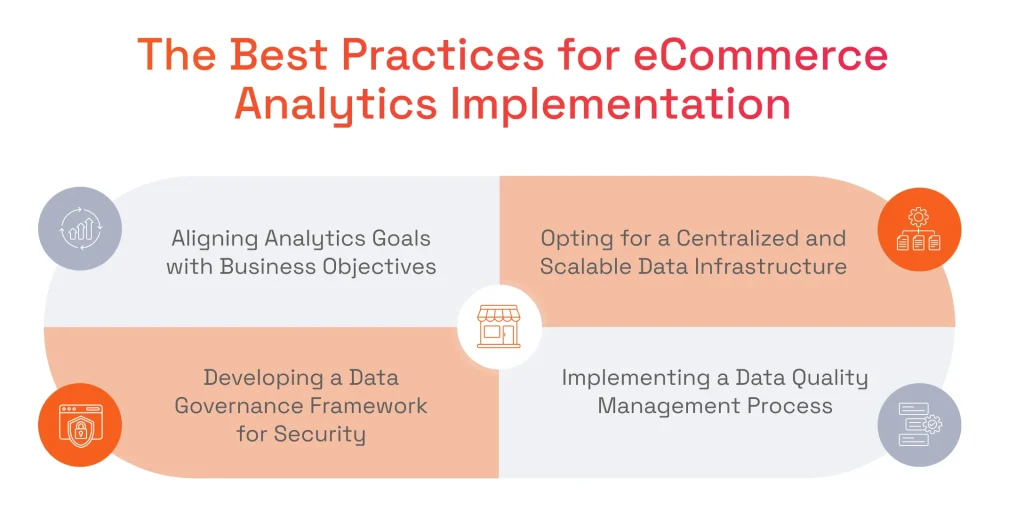 The Best Practices for eCommerce Analytics Implementation

Aligning Analytics Goals with Business Objectives

Opting for a Centralized and Scalable Data Infrastructure

Developing a Data Governance Framework for Security

Implementing a Data Quality Management Process